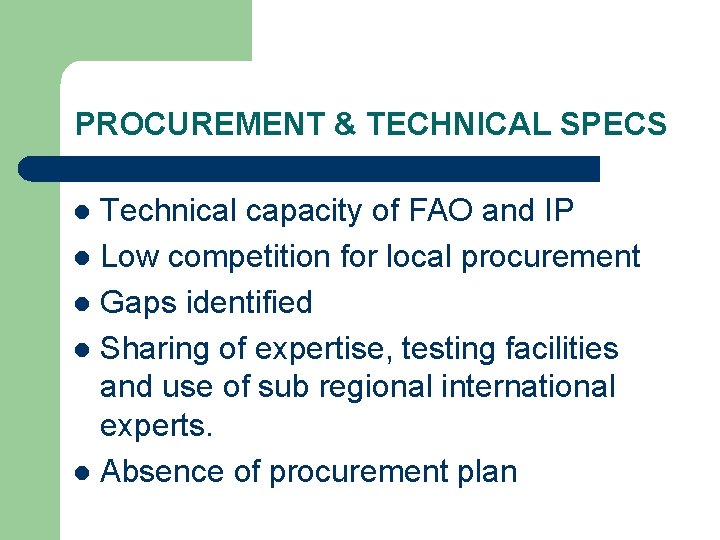 PROCUREMENT & TECHNICAL SPECS

- Technical capacity of FAO and IP
- Low competition for local procurement
- Gaps identified
- Sharing of expertise, testing facilities and use of sub regional international experts.
- Absence of procurement plan